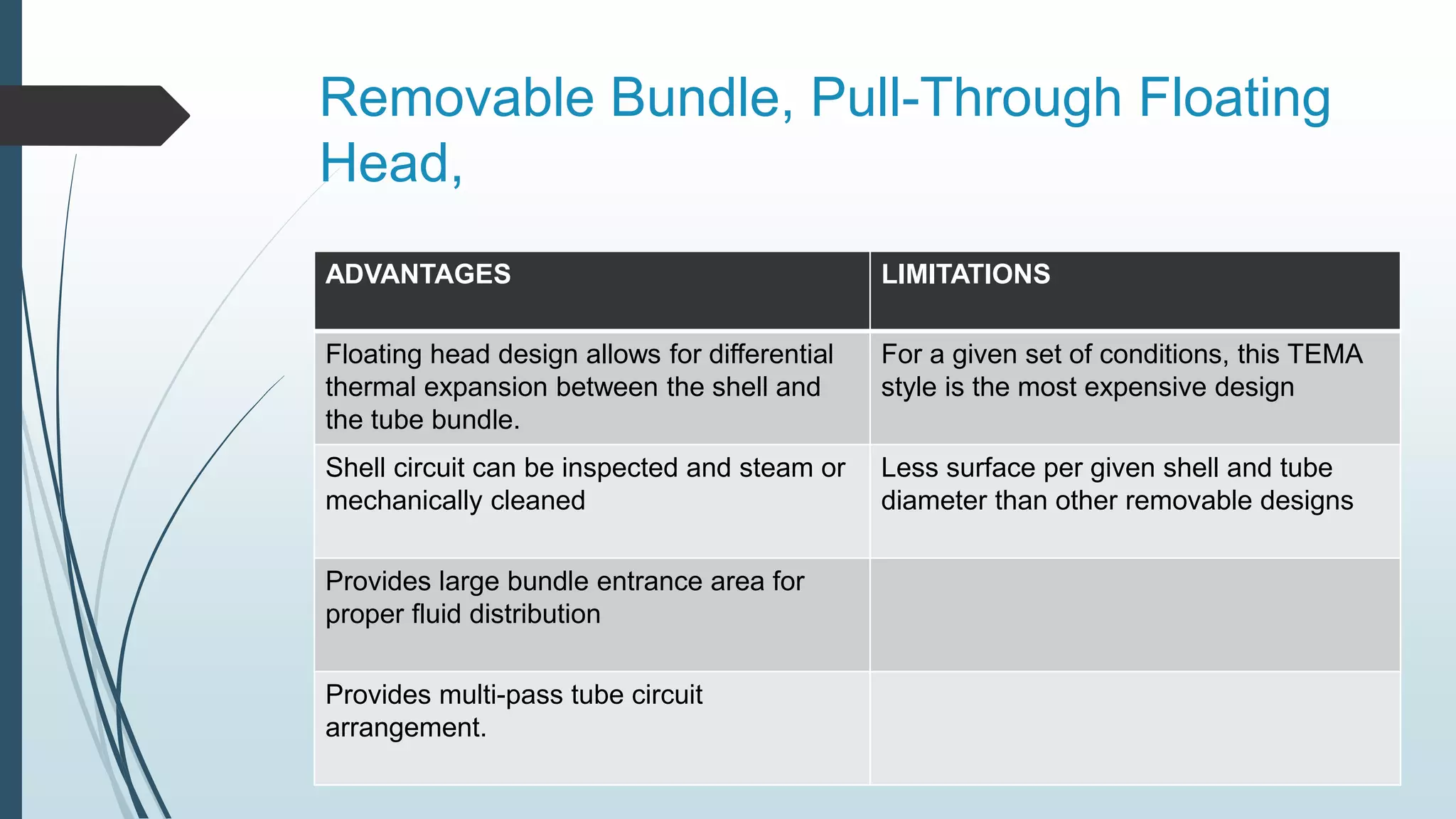 Removable Bundle, Pull-Through Floating Head,

| ADVANTAGES | LIMITATIONS |
|---|---|
| Floating head design allows for differential thermal expansion between the shell and the tube bundle. | For a given set of conditions, this TEMA style is the most expensive design |
| Shell circuit can be inspected and steam or mechanically cleaned | Less surface per given shell and tube diameter than other removable designs |
| Provides large bundle entrance area for proper fluid distribution | |
| Provides multi-pass tube circuit arrangement. | |